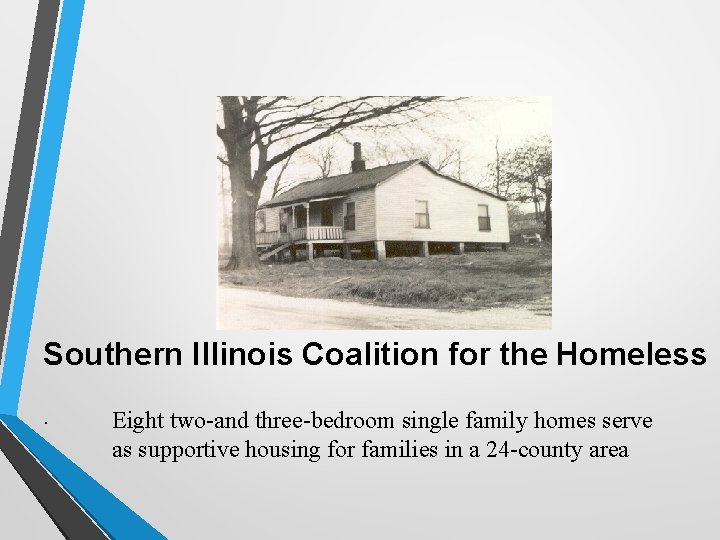 Southern Illinois Coalition for the Homeless

· Eight two-and three-bedroom single family homes serve as supportive housing for families in a 24-county area